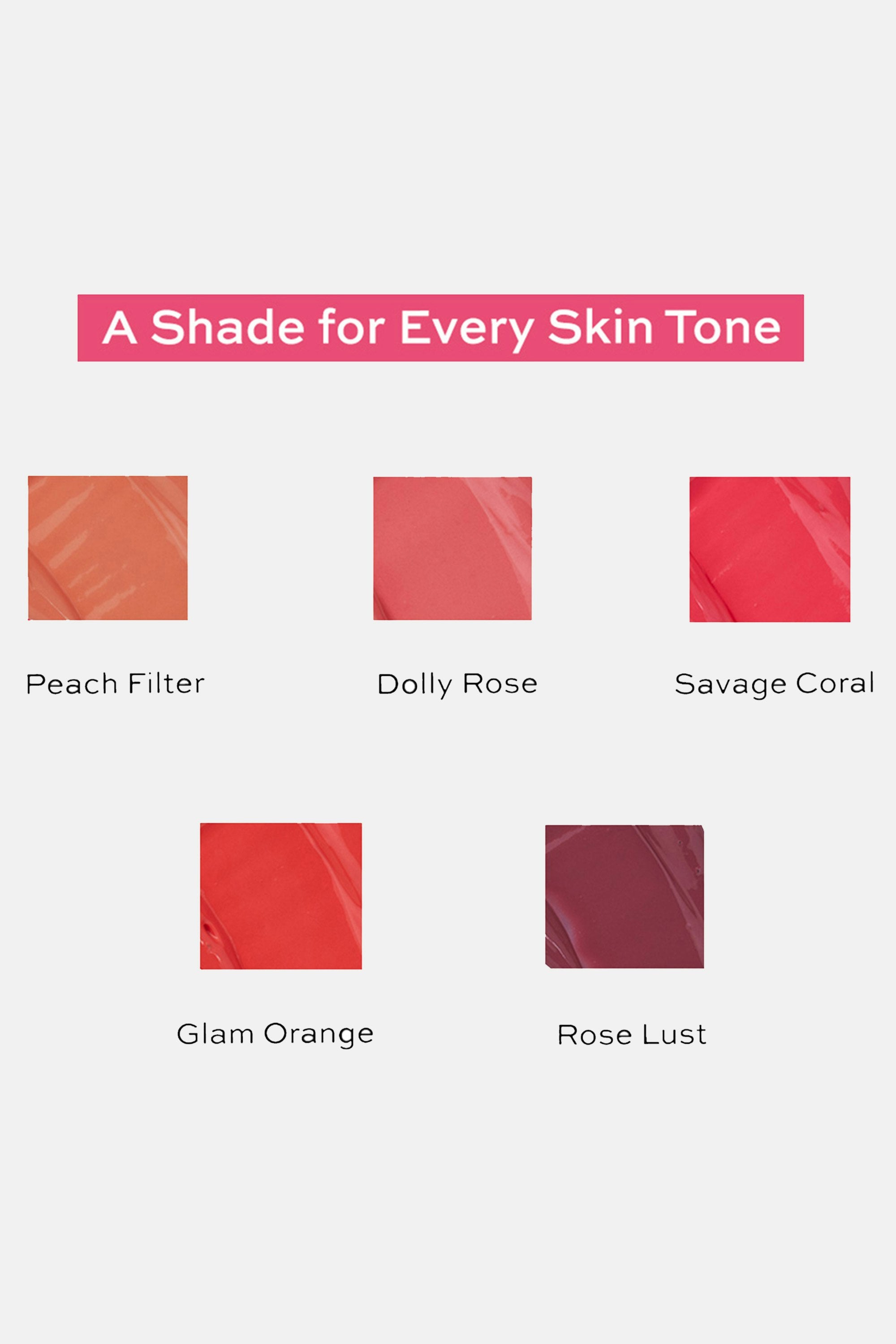 A Shade for Every Skin Tone

Peach Filter

Dolly Rose

Savage Coral

Glam Orange

Rose Lust